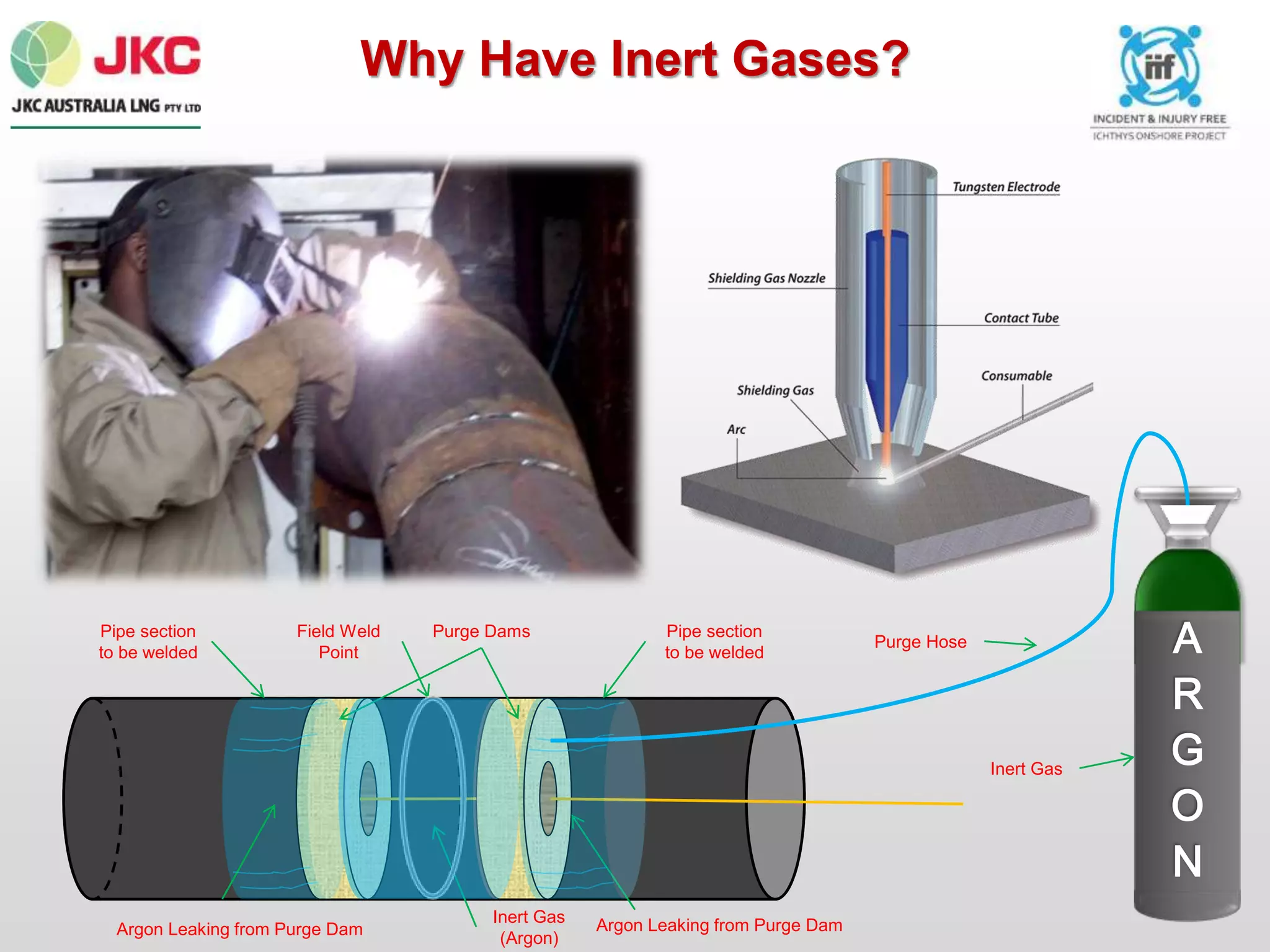 JKC
JKC AUSTRALIA LNG PTY LTD

Why Have Inert Gases?

iif
INCIDENT & INJURY FREE
ICHTHYS ONSHORE PROJECT

Tungsten Electrode
Shielding Gas Nozzle
Contact Tube
Consumable
Shielding Gas
Arc

Pipe section to be welded
Field Weld Point
Purge Dams
Pipe section to be welded
Purge Hose
Inert Gas

ARGON

Argon Leaking from Purge Dam
Inert Gas (Argon)
Argon Leaking from Purge Dam